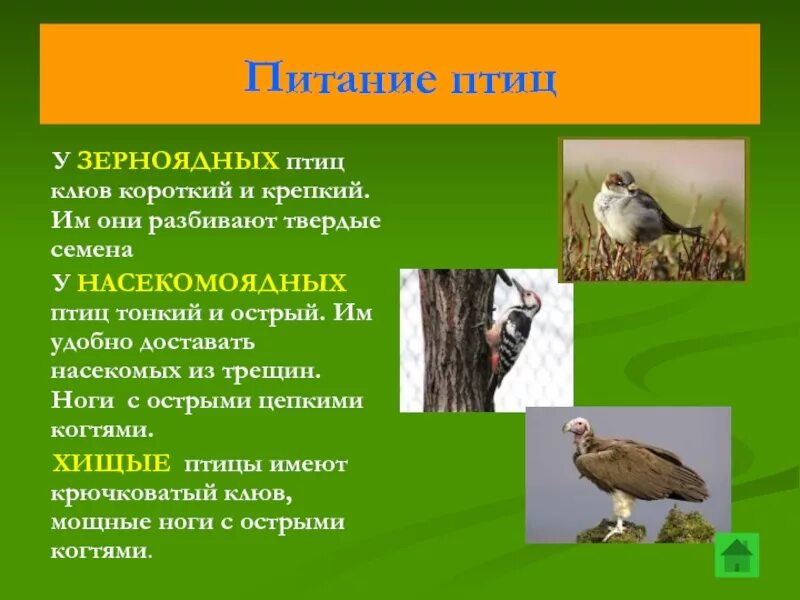 Питание птиц

У ЗЕРНОЯДНЫХ птиц клюв короткий и крепкий. Им они разбивают твердые семена

У НАСЕКОМОЯДНЫХ птиц тонкий и острый. Им удобно доставать насекомых из трещин. Ноги с острыми цепкими когтями.

ХИЩЫЕ птицы имеют крючковатый клюв, мощные ноги с острыми когтями.